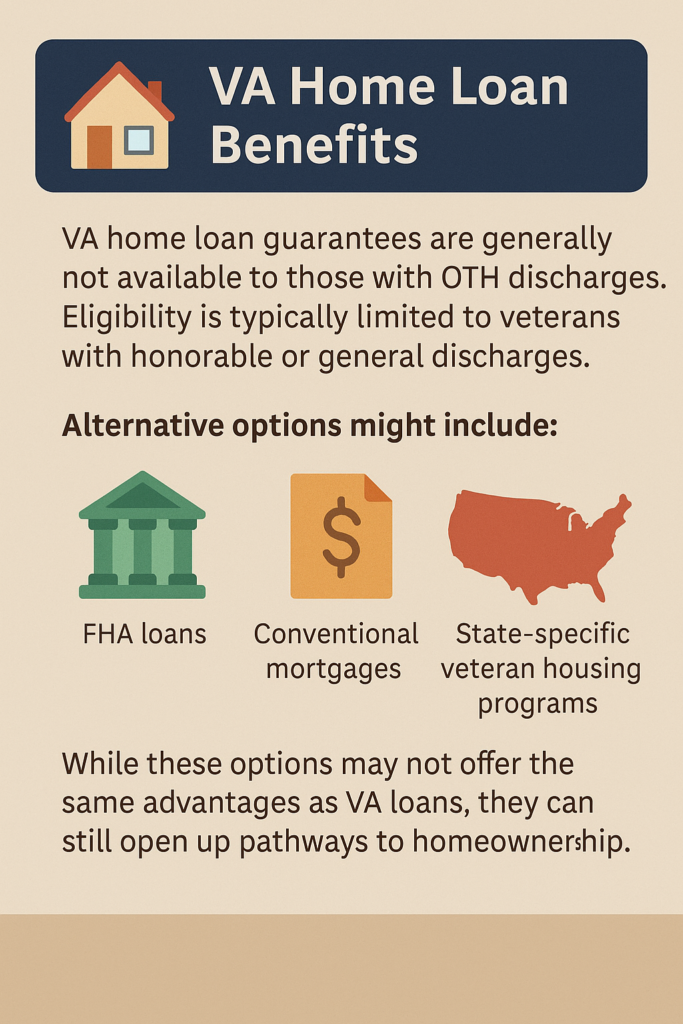 VA Home Loan Benefits

VA home loan guarantees are generally not available to those with OTH discharges. Eligibility is typically limited to veterans with honorable or general discharges.

Alternative options might include:

$

FHA loans

Conventional mortgages

State-specific veteran housing programs

While these options may not offer the same advantages as VA loans, they can still open up pathways to homeownership.